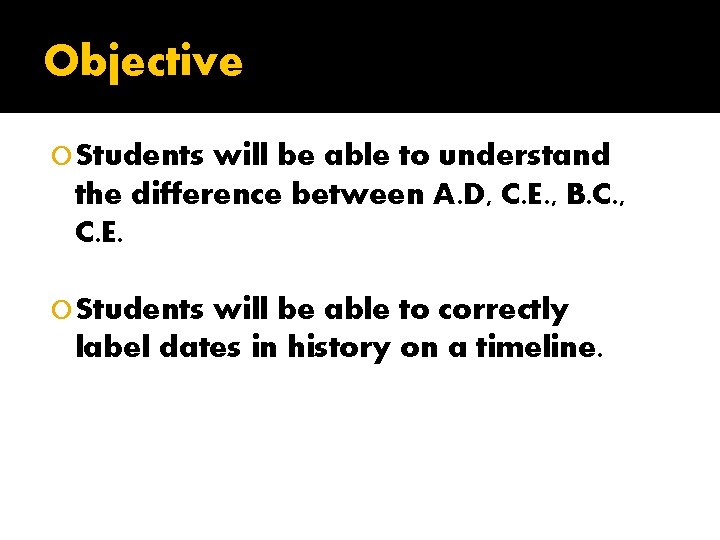 Objective

Students will be able to understand the difference between A.D, C.E., B.C., C.E.

Students will be able to correctly label dates in history on a timeline.